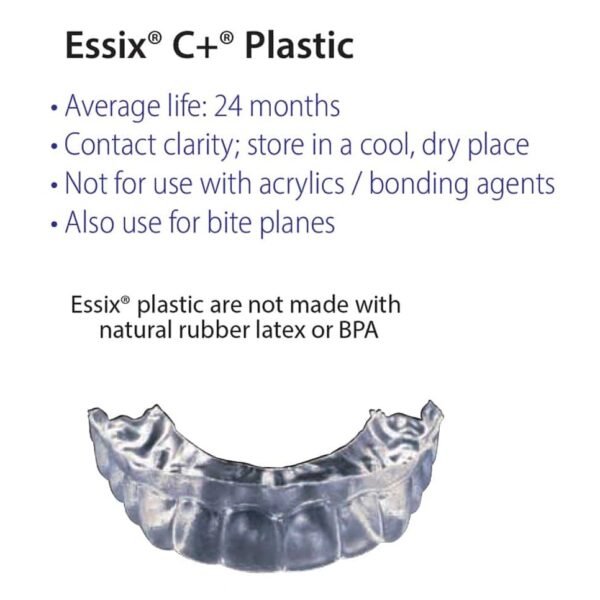 Essix® C+® Plastic

• Average life: 24 months
• Contact clarity; store in a cool, dry place
• Not for use with acrylics / bonding agents
• Also use for bite planes

Essix® plastic are not made with natural rubber latex or BPA